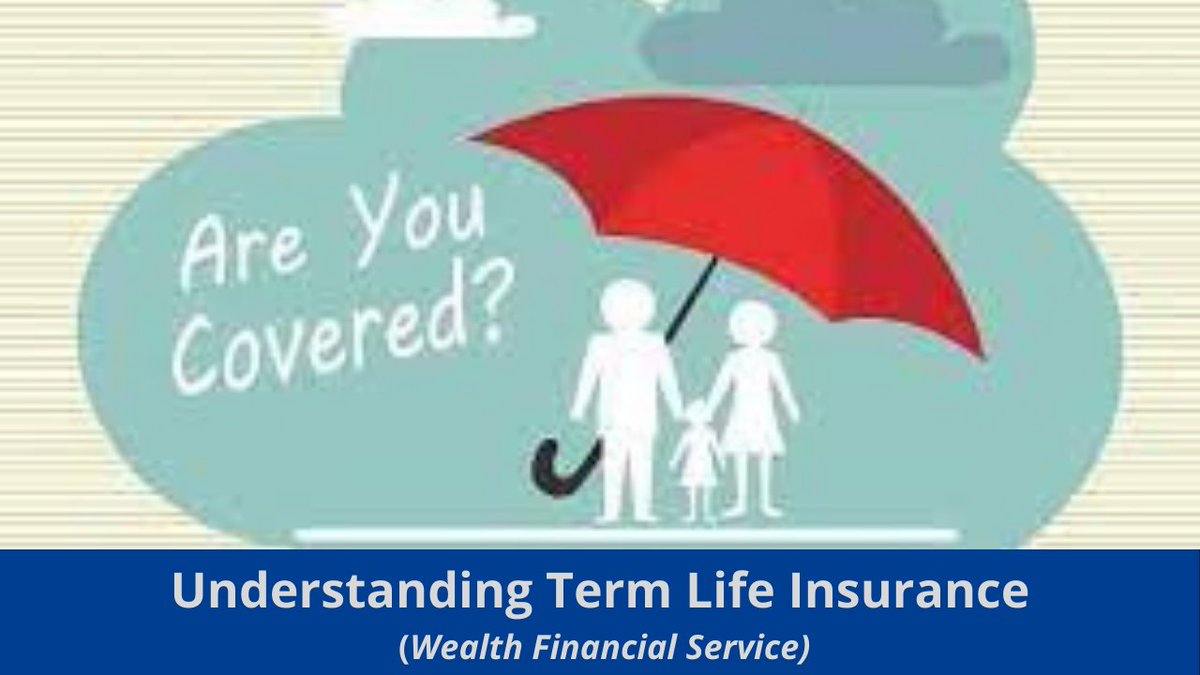 Are You Covered?

Understanding Term Life Insurance
(Wealth Financial Service)